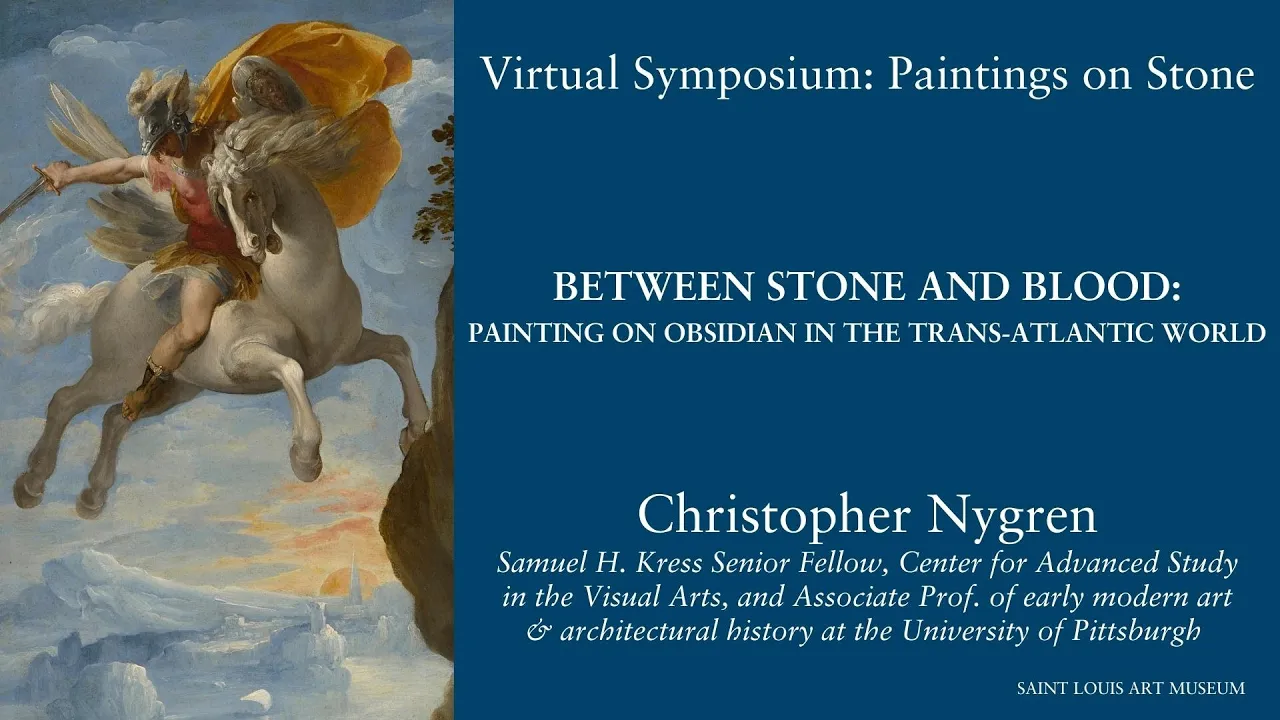 Virtual Symposium: Paintings on Stone

BETWEEN STONE AND BLOOD:
PAINTING ON OBSIDIAN IN THE TRANS-ATLANTIC WORLD

Christopher Nygren
Samuel H. Kress Senior Fellow, Center for Advanced Study in the Visual Arts, and Associate Prof. of early modern art & architectural history at the University of Pittsburgh

SAINT LOUIS ART MUSEUM